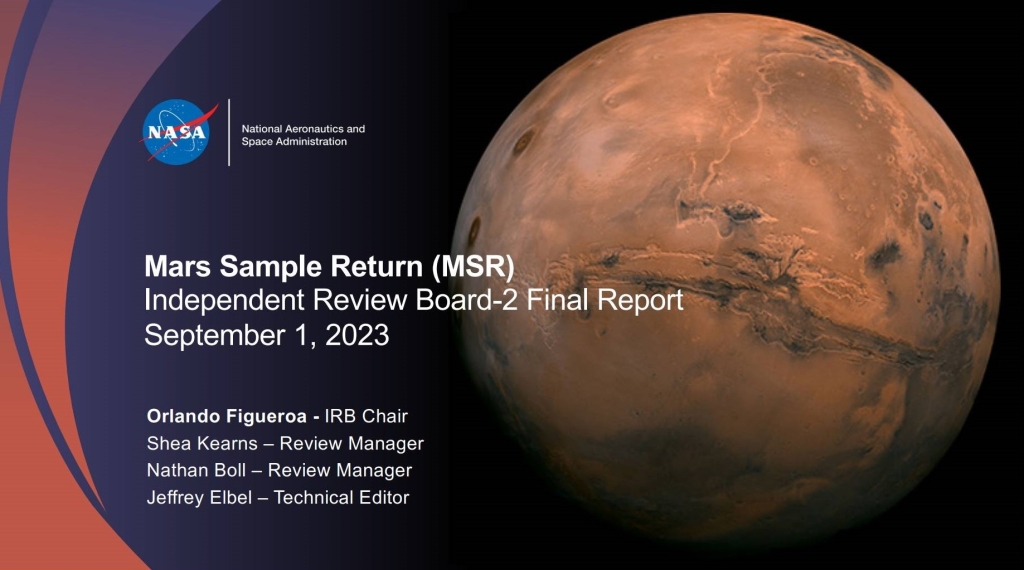 NASA

National Aeronautics and Space Administration

Mars Sample Return (MSR)
Independent Review Board-2 Final Report
September 1, 2023

Orlando Figueroa - IRB Chair
Shea Kearns – Review Manager
Nathan Boll – Review Manager
Jeffrey Elbel – Technical Editor